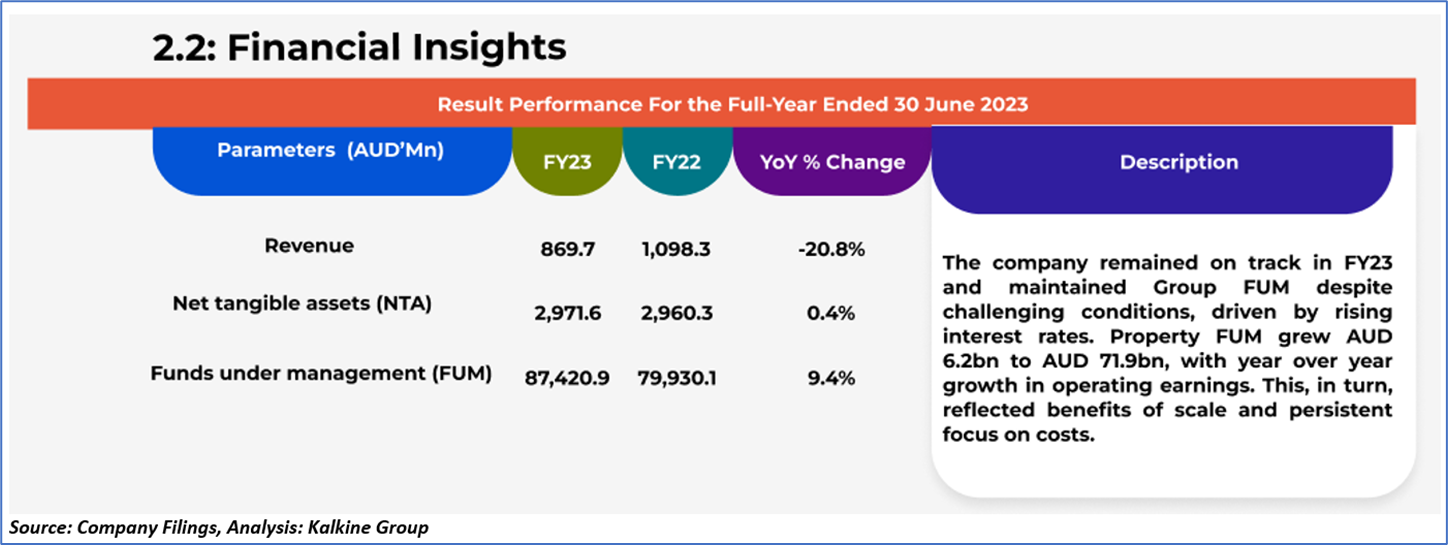 2.2: Financial Insights

Result Performance For the Full-Year Ended 30 June 2023

| Parameters (AUD'Mn) | FY23 | FY22 | YoY % Change |
|---|---|---|---|
| Revenue | 869.7 | 1,098.3 | -20.8% |
| Net tangible assets (NTA) | 2,971.6 | 2,960.3 | 0.4% |
| Funds under management (FUM) | 87,420.9 | 79,930.1 | 9.4% |

Description

The company remained on track in FY23 and maintained Group FUM despite challenging conditions, driven by rising interest rates. Property FUM grew AUD 6.2bn to AUD 71.9bn, with year over year growth in operating earnings. This, in turn, reflected benefits of scale and persistent focus on costs.

Source: Company Filings, Analysis: Kalkine Group